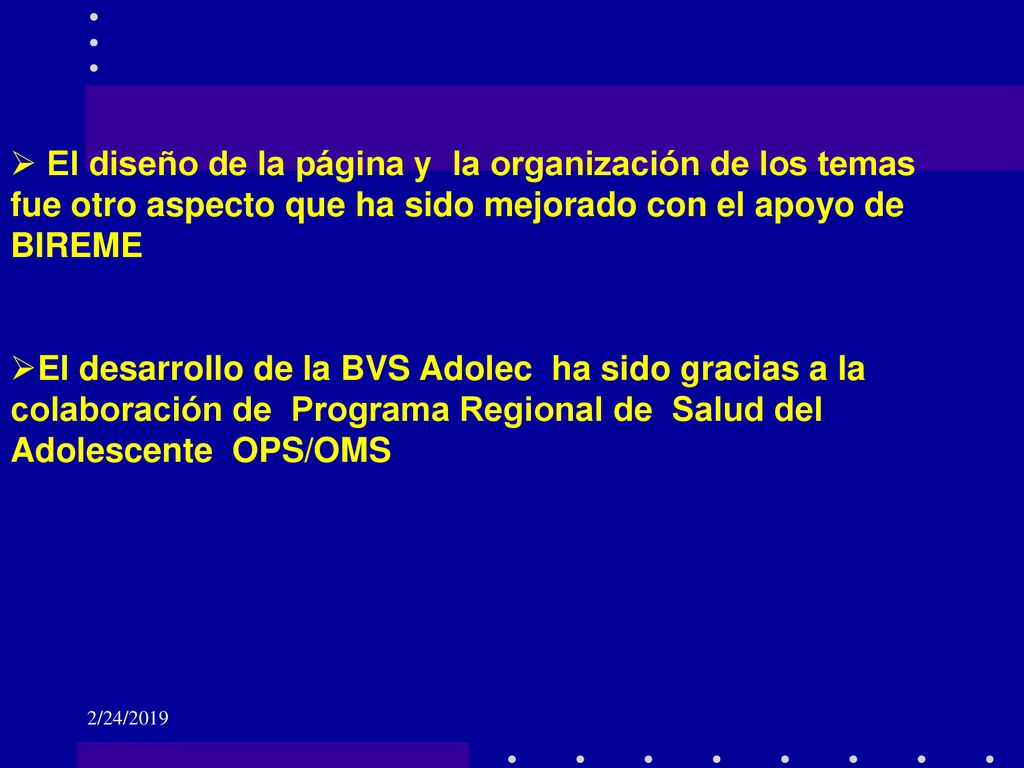 ➢ El diseño de la página y la organización de los temas fue otro aspecto que ha sido mejorado con el apoyo de BIREME

➢El desarrollo de la BVS Adolec ha sido gracias a la colaboración de Programa Regional de Salud del Adolescente OPS/OMS

2/24/2019